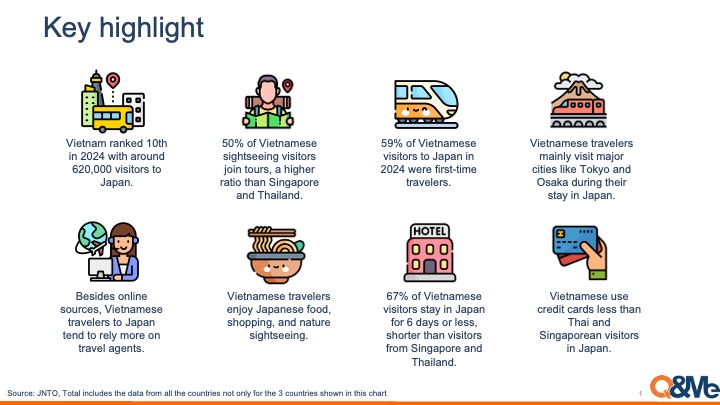 Key highlight

Vietnam ranked 10th in 2024 with around 620,000 visitors to Japan.

50% of Vietnamese sightseeing visitors join tours, a higher ratio than Singapore and Thailand.

59% of Vietnamese visitors to Japan in 2024 were first-time travelers.

Vietnamese travelers mainly visit major cities like Tokyo and Osaka during their stay in Japan.

Besides online sources, Vietnamese travelers to Japan tend to rely more on travel agents.

Vietnamese travelers enjoy Japanese food, shopping, and nature sightseeing.

HOTEL

67% of Vietnamese visitors stay in Japan for 6 days or less, shorter than visitors from Singapore and Thailand.

Vietnamese use credit cards less than Thai and Singaporean visitors in Japan.

Source: JNTO, Total includes the data from all the countries not only for the 3 countries shown in this chart

1

Q&Me